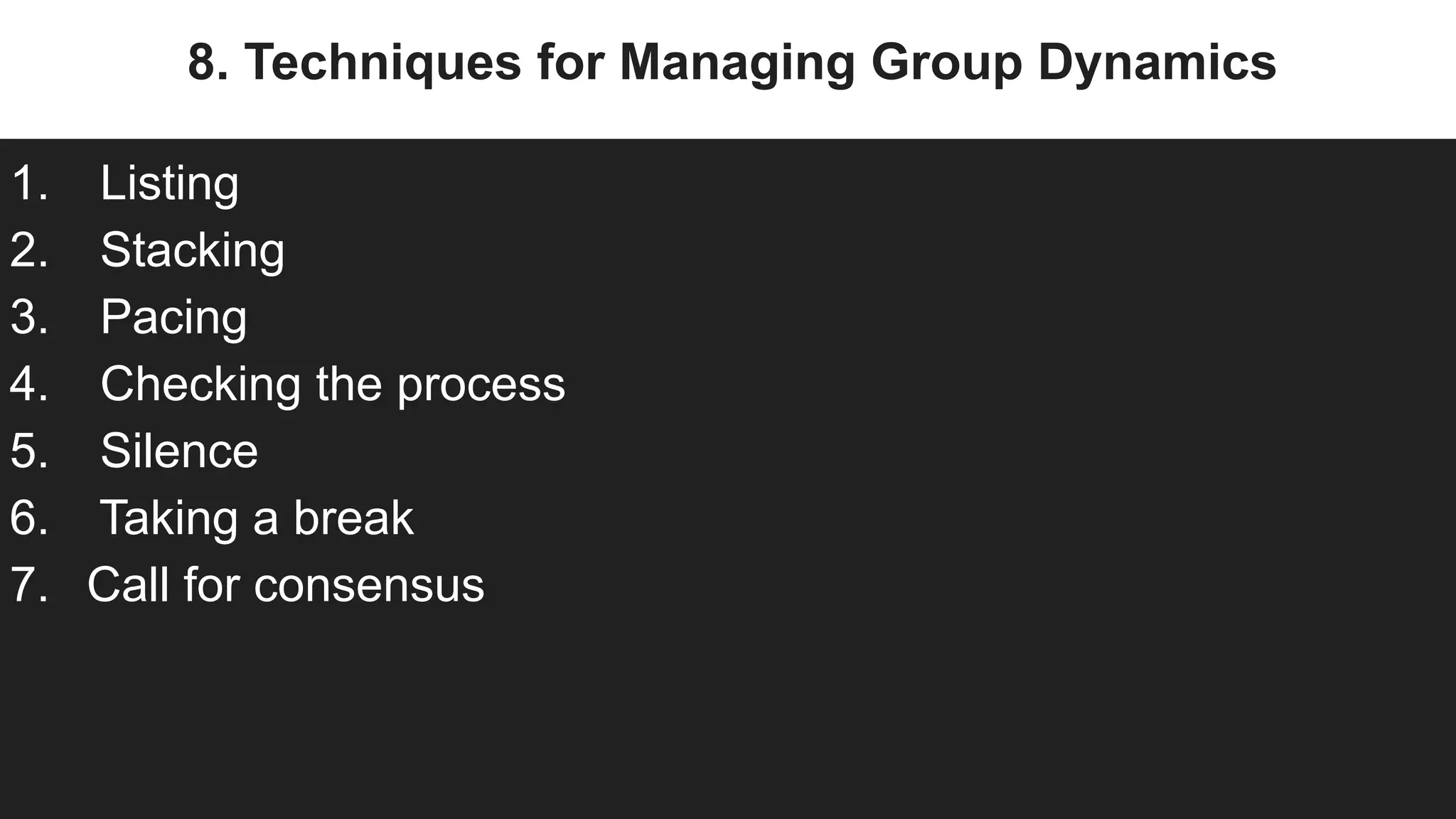 8. Techniques for Managing Group Dynamics

1. Listing
2. Stacking
3. Pacing
4. Checking the process
5. Silence
6. Taking a break
7. Call for consensus